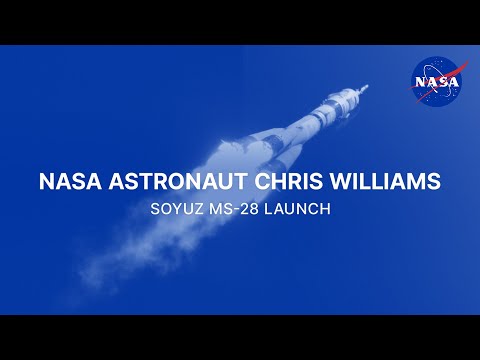 NASA

NASA ASTRONAUT CHRIS WILLIAMS

SOYUZ MS-28 LAUNCH